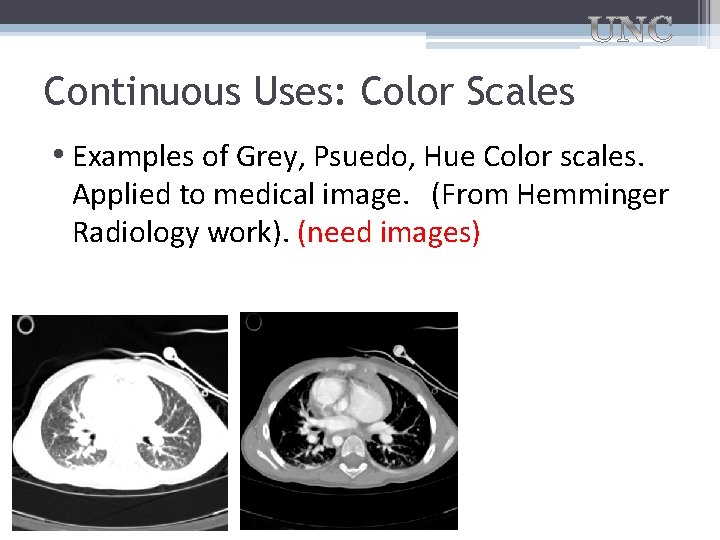 UNC

Continuous Uses: Color Scales

• Examples of Grey, Psuedo, Hue Color scales. Applied to medical image. (From Hemminger Radiology work). (need images)